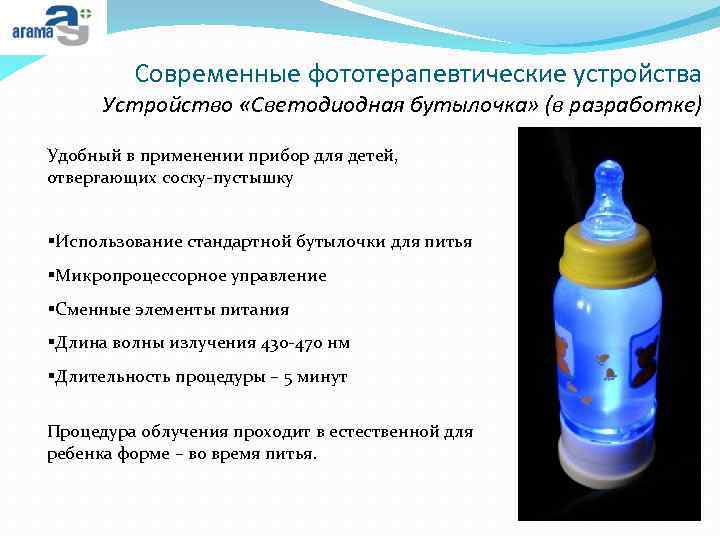 arama

Современные фототерапевтические устройства
Устройство «Светодиодная бутылочка» (в разработке)

Удобный в применении прибор для детей, отвергающих соску-пустышку

▪Использование стандартной бутылочки для питья
▪Микропроцессорное управление
▪Сменные элементы питания
▪Длина волны излучения 430-470 нм
▪Длительность процедуры – 5 минут

Процедура облучения проходит в естественной для ребенка форме – во время питья.